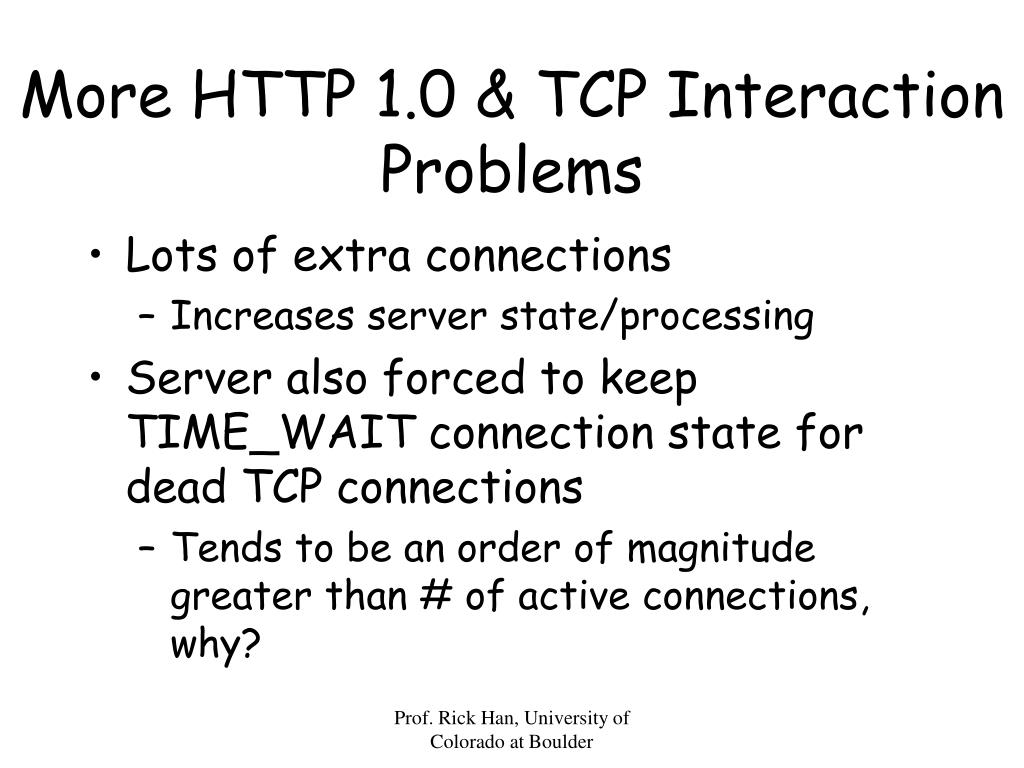 More HTTP 1.0 & TCP Interaction Problems

• Lots of extra connections
– Increases server state/processing
• Server also forced to keep TIME_WAIT connection state for dead TCP connections
– Tends to be an order of magnitude greater than # of active connections, why?

Prof. Rick Han, University of Colorado at Boulder